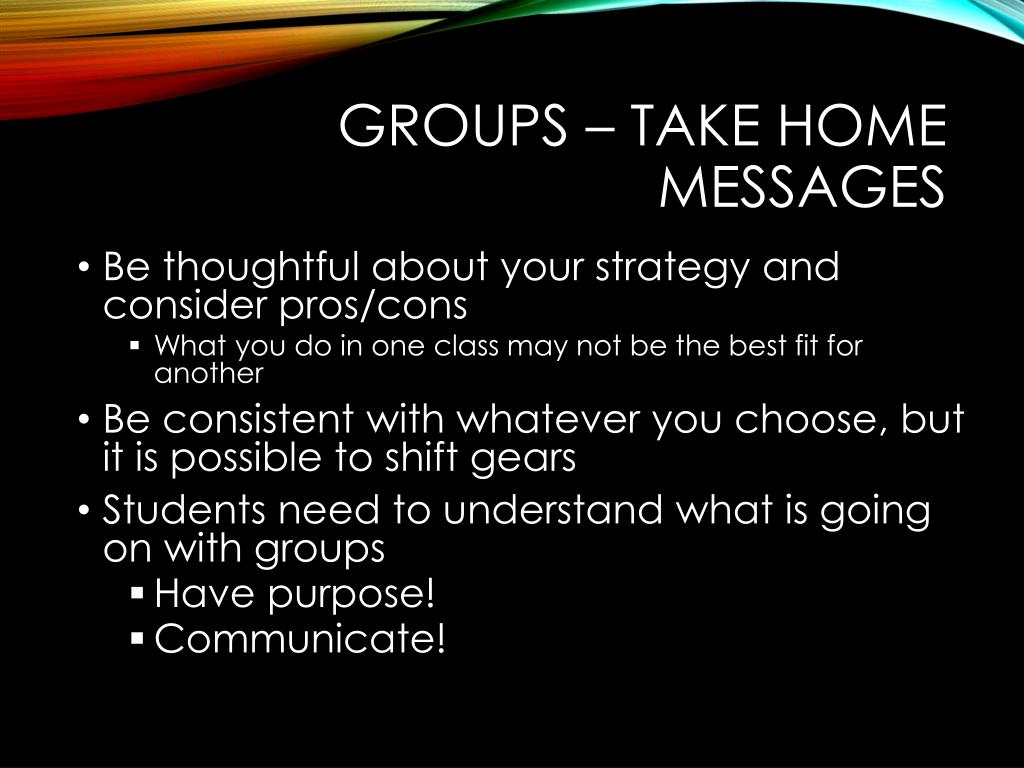 GROUPS – TAKE HOME MESSAGES

• Be thoughtful about your strategy and consider pros/cons
  ▪ What you do in one class may not be the best fit for another
• Be consistent with whatever you choose, but it is possible to shift gears
• Students need to understand what is going on with groups
  ▪ Have purpose!
  ▪ Communicate!